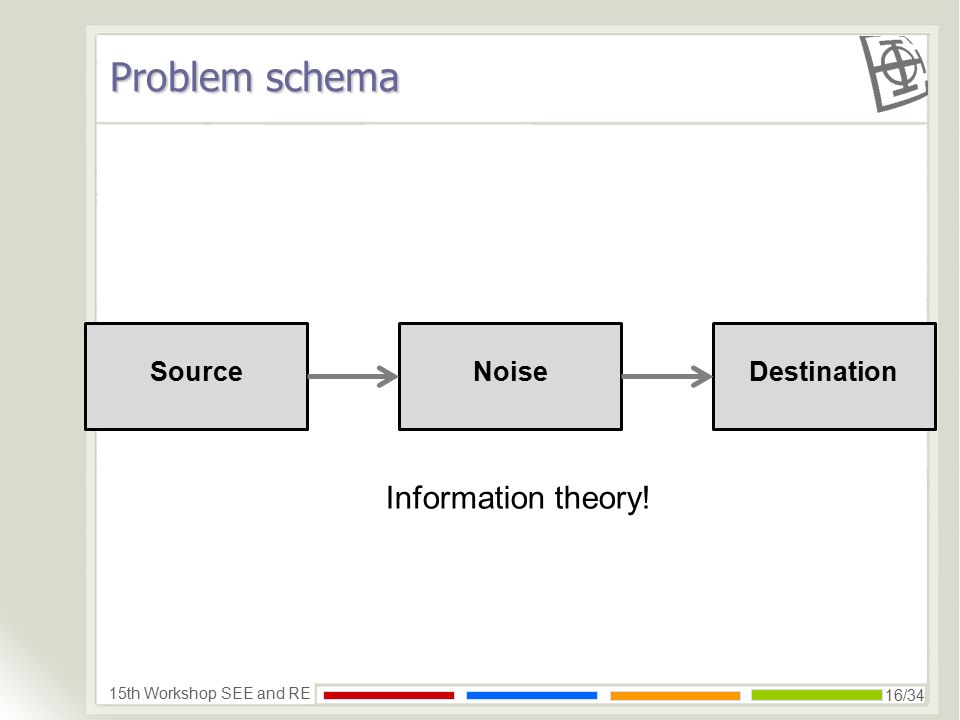 Problem schema

Source

Noise

Destination

Information theory!

15th Workshop SEE and RE

16/34